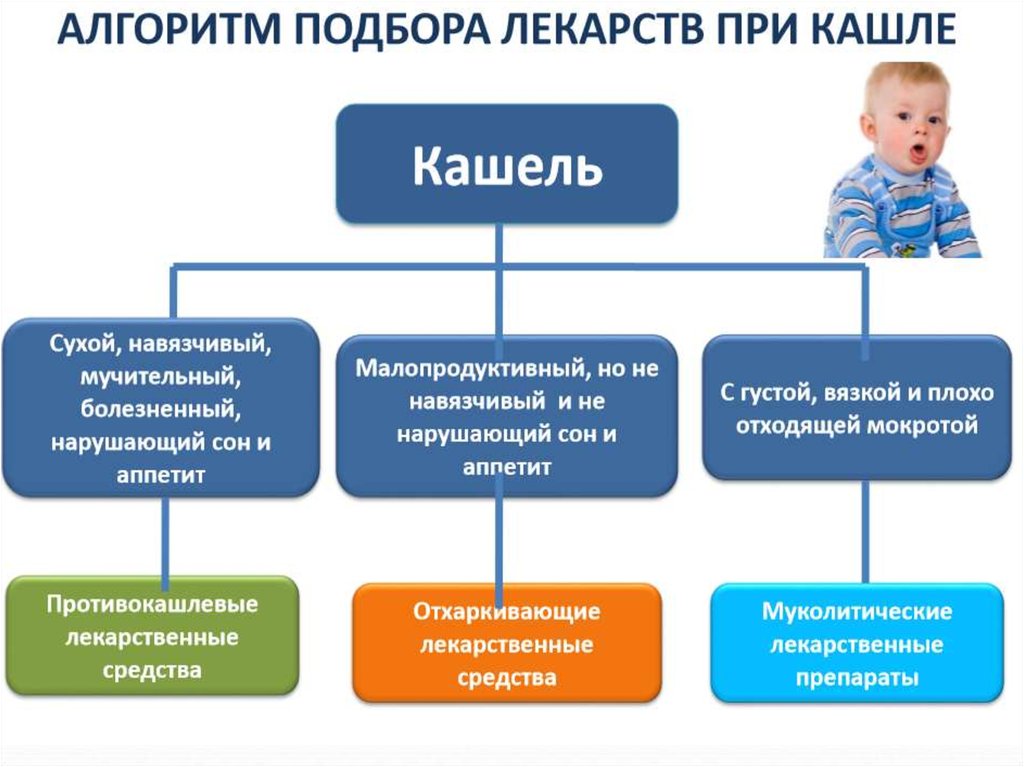 АЛГОРИТМ ПОДБОРА ЛЕКАРСТВ ПРИ КАШЛЕ

Кашель

Сухой, навязчивый, мучительный, болезненный, нарушающий сон и аппетит

Малопродуктивный, но не навязчивый и не нарушающий сон и аппетит

С густой, вязкой и плохо отходящей мокротой

Противокашлевые лекарственные средства

Отхаркивающие лекарственные средства

Муколитические лекарственные препараты